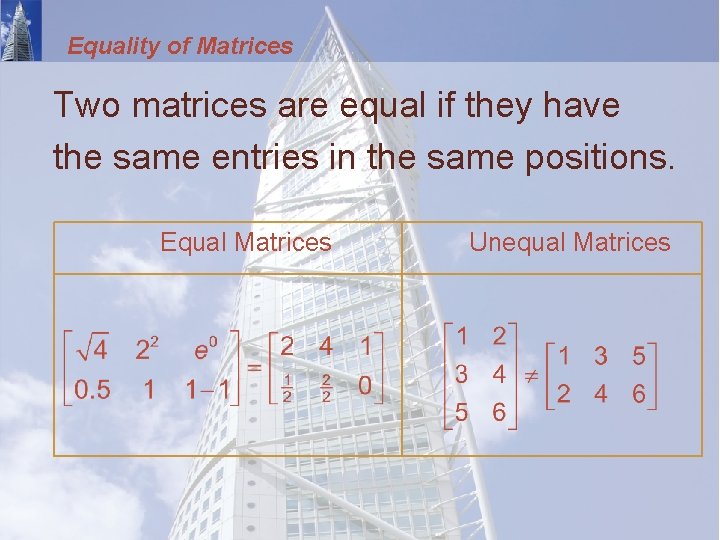 Equality of Matrices

Two matrices are equal if they have the same entries in the same positions.

| Equal Matrices | Unequal Matrices |
|---|---|
| $\begin{bmatrix} \sqrt{4} & 2^2 & e^0 \\ 0.5 & 1 & 1-1 \end{bmatrix} = \begin{bmatrix} 2 & 4 & 1 \\ \frac{1}{2} & \frac{2}{2} & 0 \end{bmatrix}$ | $\begin{bmatrix} 1 & 2 \\ 3 & 4 \\ 5 & 6 \end{bmatrix} \neq \begin{bmatrix} 1 & 3 & 5 \\ 2 & 4 & 6 \end{bmatrix}$ |